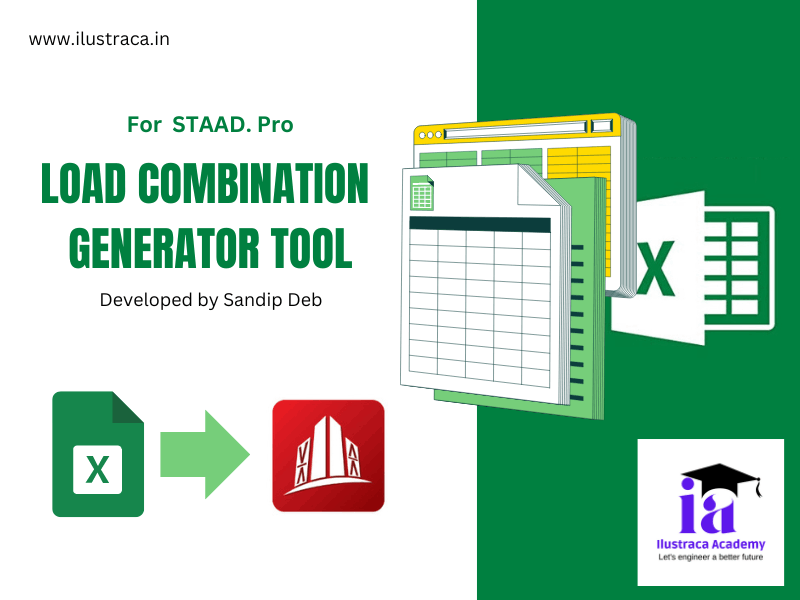 www.ilustraca.in

For STAAD. Pro

LOAD COMBINATION GENERATOR TOOL

Developed by Sandip Deb

X

X

ia

Ilustraca Academy

Let's engineer a better future